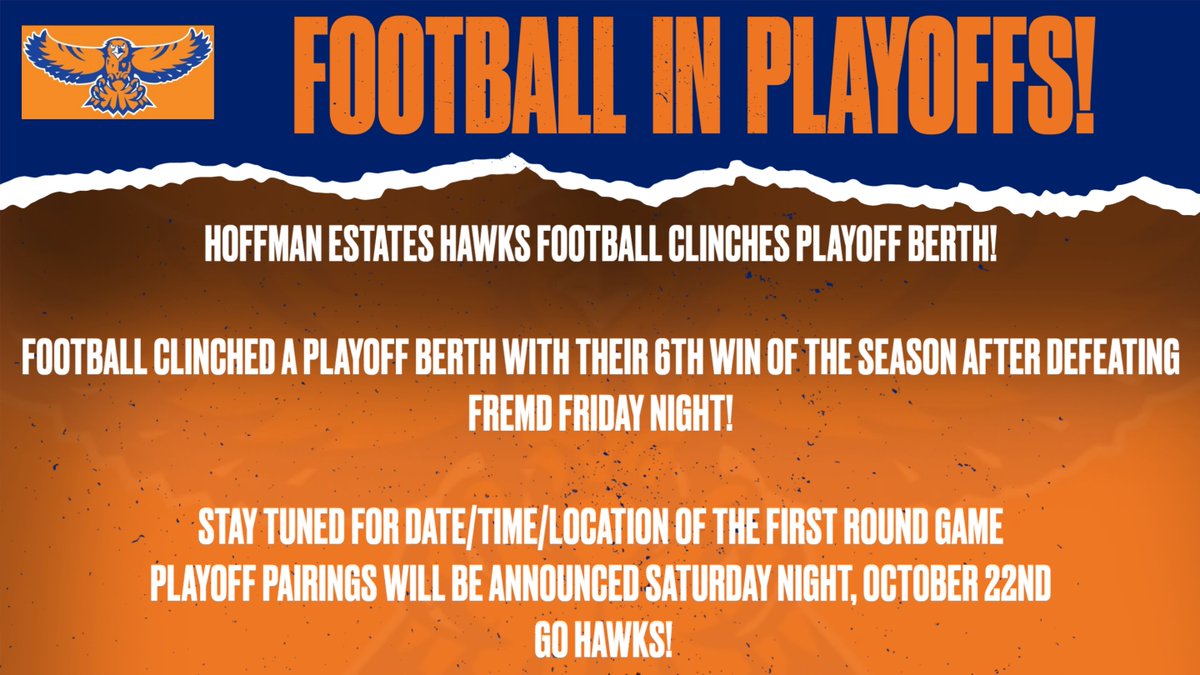 FOOTBALL IN PLAYOFFS!

HOFFMAN ESTATES HAWKS FOOTBALL CLINCHES PLAYOFF BERTH!

FOOTBALL CLINCHED A PLAYOFF BERTH WITH THEIR 6TH WIN OF THE SEASON AFTER DEFEATING FREMD FRIDAY NIGHT!

STAY TUNED FOR DATE/TIME/LOCATION OF THE FIRST ROUND GAME
PLAYOFF PAIRINGS WILL BE ANNOUNCED SATURDAY NIGHT, OCTOBER 22ND
GO HAWKS!